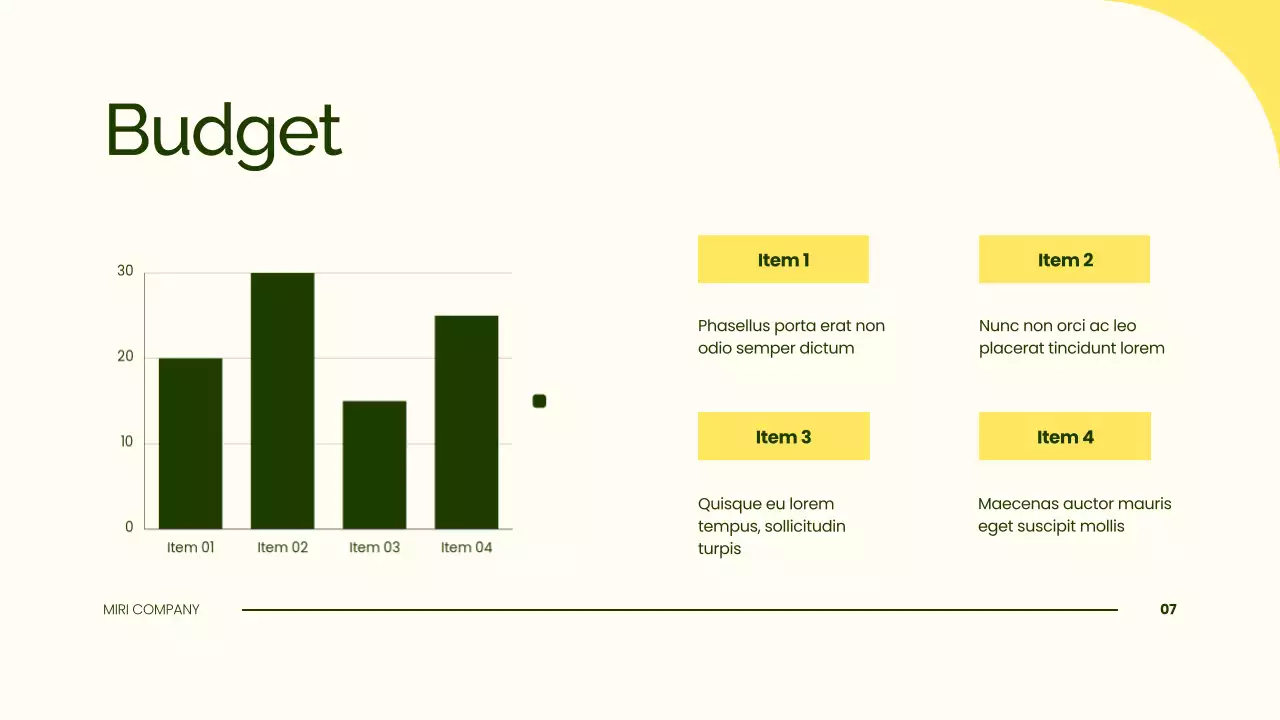 Budget

30
20
10
0
Item 01
Item 02
Item 03
Item 04

Item 1

Phasellus porta erat non odio semper dictum

Item 2

Nunc non orci ac leo placerat tincidunt lorem

Item 3

Quisque eu lorem tempus, sollicitudin turpis

Item 4

Maecenas auctor mauris eget suscipit mollis

MIRI COMPANY

07